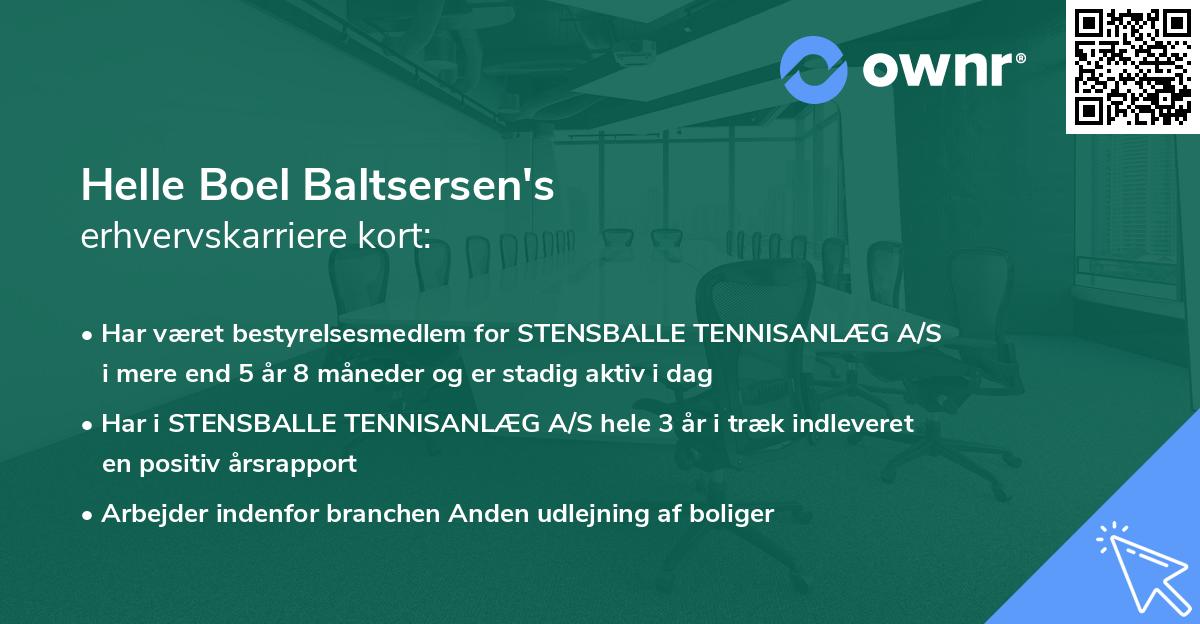 ownr®

Helle Boel Baltsersen's
erhvervskarriere kort:

• Har været bestyrelsesmedlem for STENSBALLE TENNISANLÆG A/S i mere end 5 år 8 måneder og er stadig aktiv i dag

• Har i STENSBALLE TENNISANLÆG A/S hele 3 år i træk indleveret en positiv årsrapport

• Arbejder indenfor branchen Anden udlejning af boliger